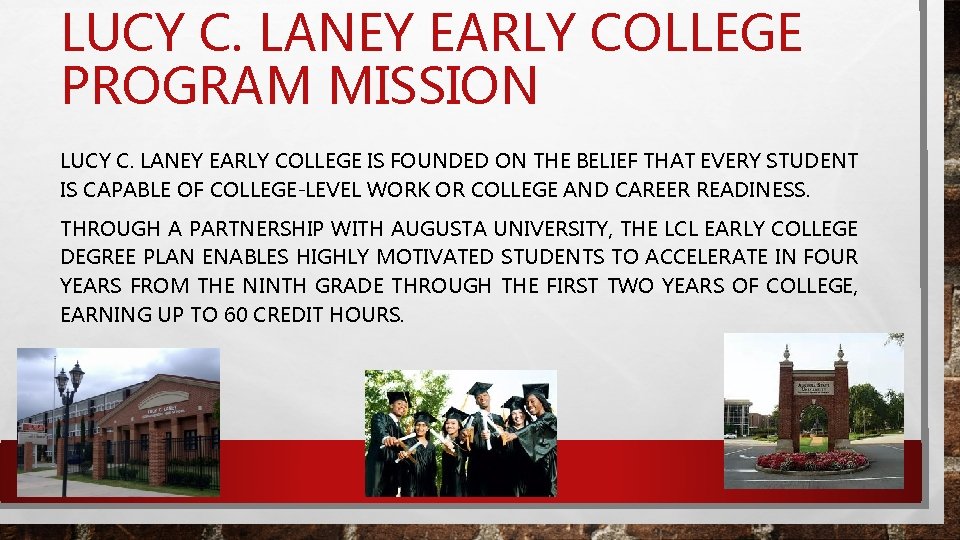 LUCY C. LANEY EARLY COLLEGE PROGRAM MISSION

LUCY C. LANEY EARLY COLLEGE IS FOUNDED ON THE BELIEF THAT EVERY STUDENT IS CAPABLE OF COLLEGE-LEVEL WORK OR COLLEGE AND CAREER READINESS.

THROUGH A PARTNERSHIP WITH AUGUSTA UNIVERSITY, THE LCL EARLY COLLEGE DEGREE PLAN ENABLES HIGHLY MOTIVATED STUDENTS TO ACCELERATE IN FOUR YEARS FROM THE NINTH GRADE THROUGH THE FIRST TWO YEARS OF COLLEGE, EARNING UP TO 60 CREDIT HOURS.